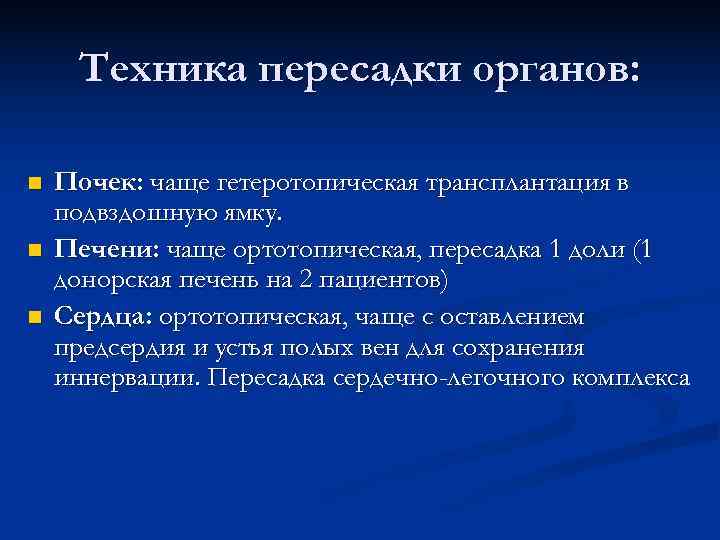 Техника пересадки органов:

Почек: чаще гетеротопическая трансплантация в подвздошную ямку.

Печени: чаще ортотопическая, пересадка 1 доли (1 донорская печень на 2 пациентов)

Сердца: ортотопическая, чаще с оставлением предсердия и устья полых вен для сохранения иннервации. Пересадка сердечно-легочного комплекса